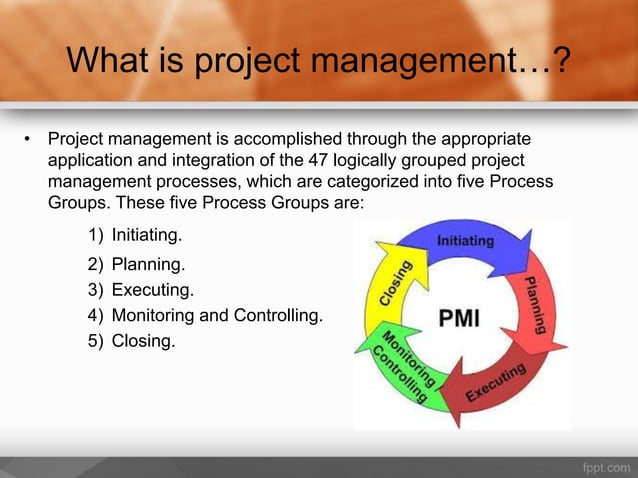 What is project management…?

• Project management is accomplished through the appropriate application and integration of the 47 logically grouped project management processes, which are categorized into five Process Groups. These five Process Groups are:

1) Initiating.
2) Planning.
3) Executing.
4) Monitoring and Controlling.
5) Closing.

Initiating
Planning
Executing
Monitoring Controlling
Closing
PMI

fppt.com